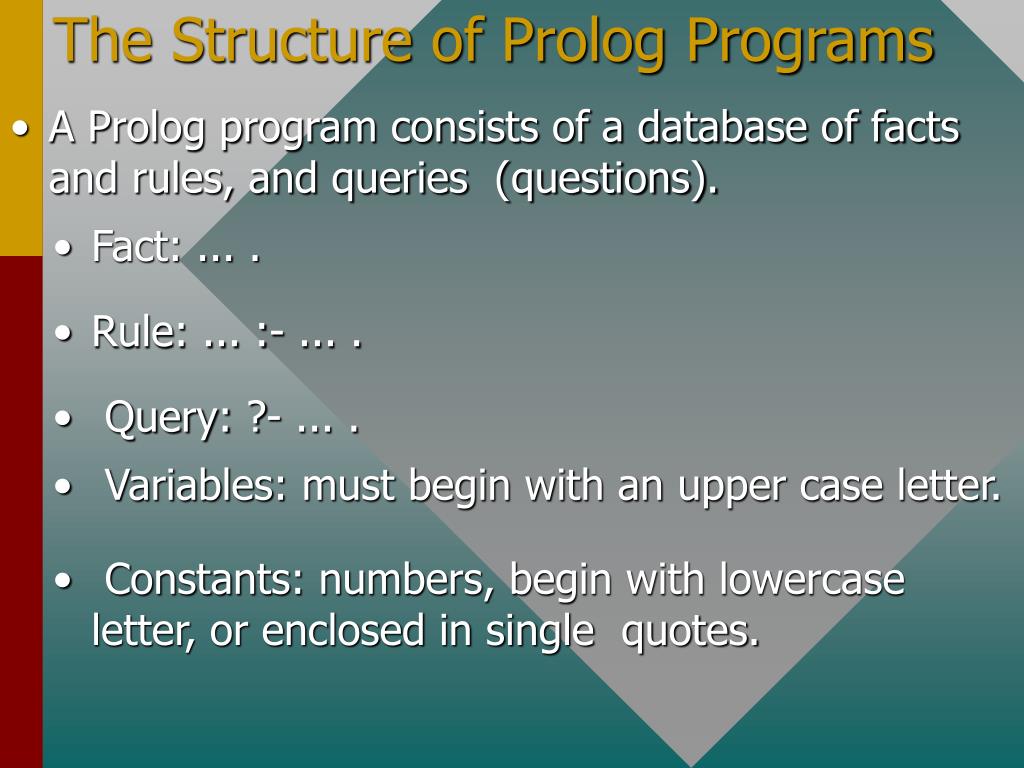 The Structure of Prolog Programs

• A Prolog program consists of a database of facts and rules, and queries (questions).

• Fact: ... .

• Rule: ... :- ... .

• Query: ?- ... .

• Variables: must begin with an upper case letter.

• Constants: numbers, begin with lowercase letter, or enclosed in single quotes.